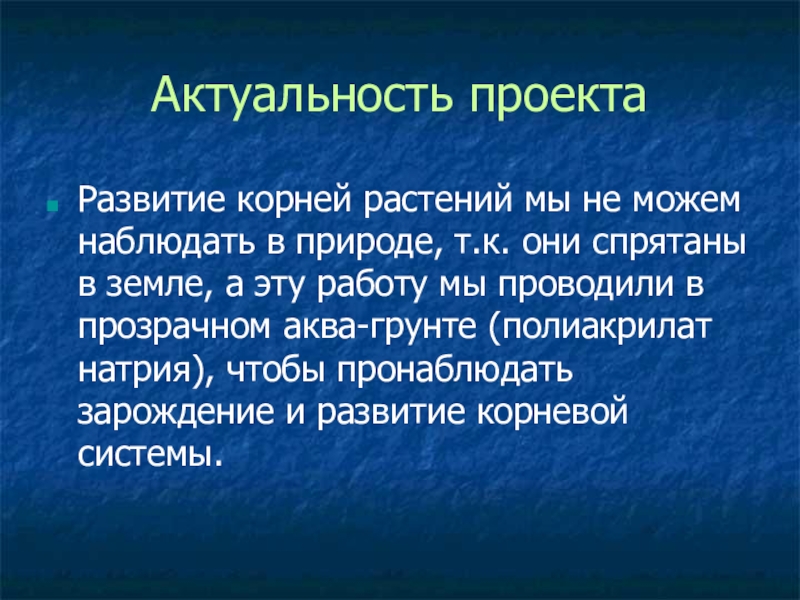 Актуальность проекта

Развитие корней растений мы не можем наблюдать в природе, т.к. они спрятаны в земле, а эту работу мы проводили в прозрачном аква-грунте (полиакрилат натрия), чтобы пронаблюдать зарождение и развитие корневой системы.